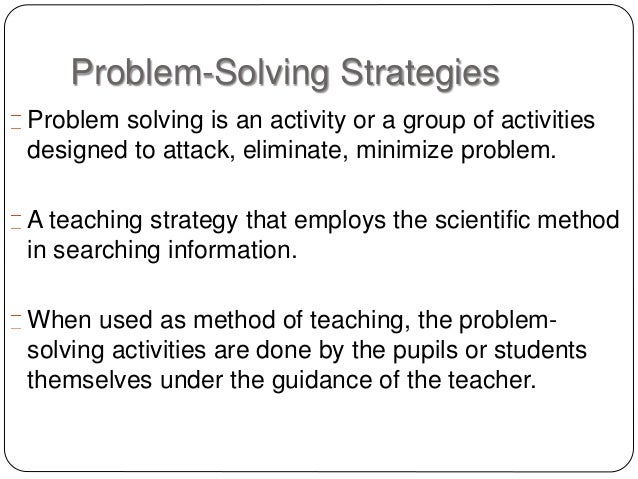 Problem-Solving Strategies

Problem solving is an activity or a group of activities designed to attack, eliminate, minimize problem.

A teaching strategy that employs the scientific method in searching information.

When used as method of teaching, the problem-solving activities are done by the pupils or students themselves under the guidance of the teacher.